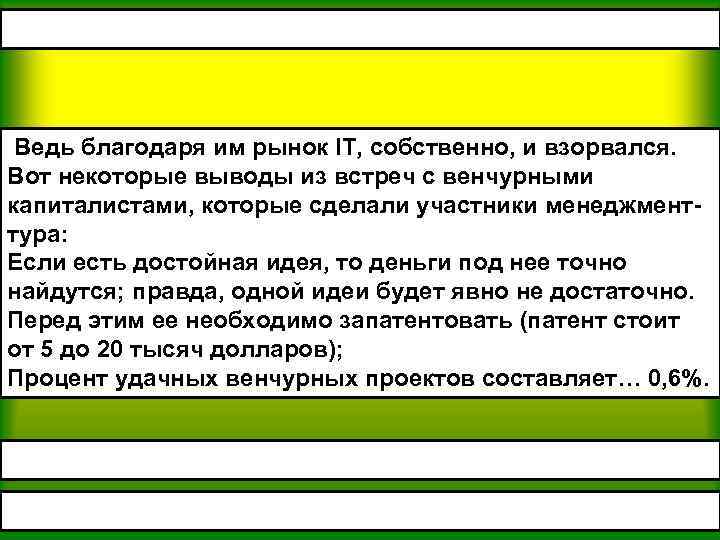 Ведь благодаря им рынок IT, собственно, и взорвался. Вот некоторые выводы из встреч с венчурными капиталистами, которые сделали участники менеджмент-тура:
Если есть достойная идея, то деньги под нее точно найдутся; правда, одной идеи будет явно не достаточно. Перед этим ее необходимо запатентовать (патент стоит от 5 до 20 тысяч долларов);
Процент удачных венчурных проектов составляет… 0,6%.